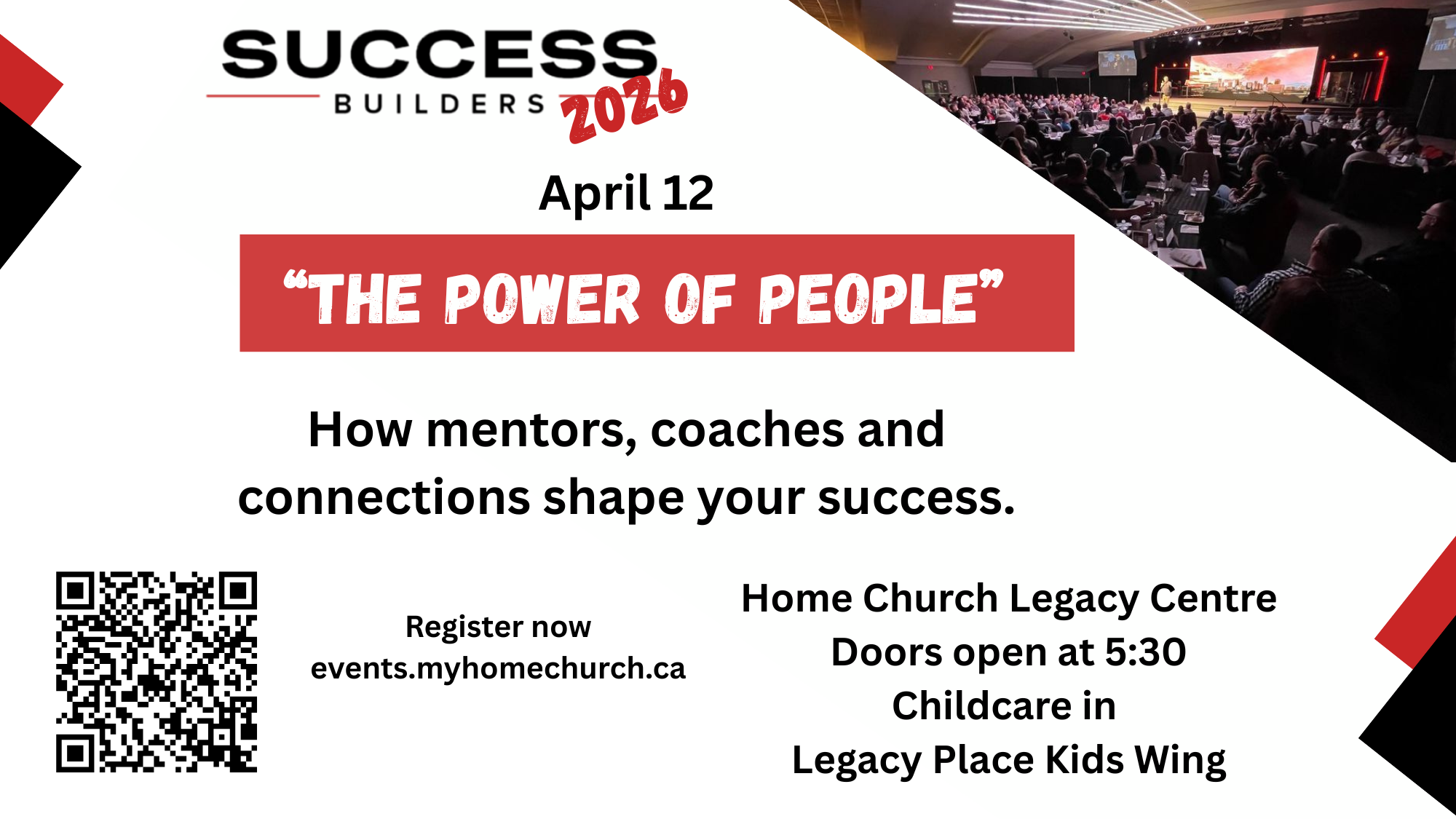 SUCCESS
BUILDERS 2026

April 12

“THE POWER OF PEOPLE”

How mentors, coaches and connections shape your success.

Register now
events.myhomechurch.ca

Home Church Legacy Centre
Doors open at 5:30
Childcare in
Legacy Place Kids Wing